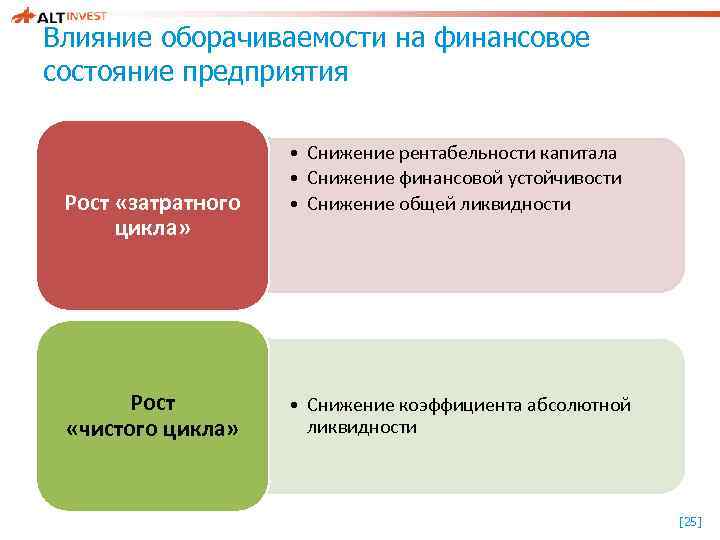 ALTINVEST

Влияние оборачиваемости на финансовое состояние предприятия

Рост «затратного цикла»

• Снижение рентабельности капитала
• Снижение финансовой устойчивости
• Снижение общей ликвидности

Рост «чистого цикла»

• Снижение коэффициента абсолютной ликвидности

[25]